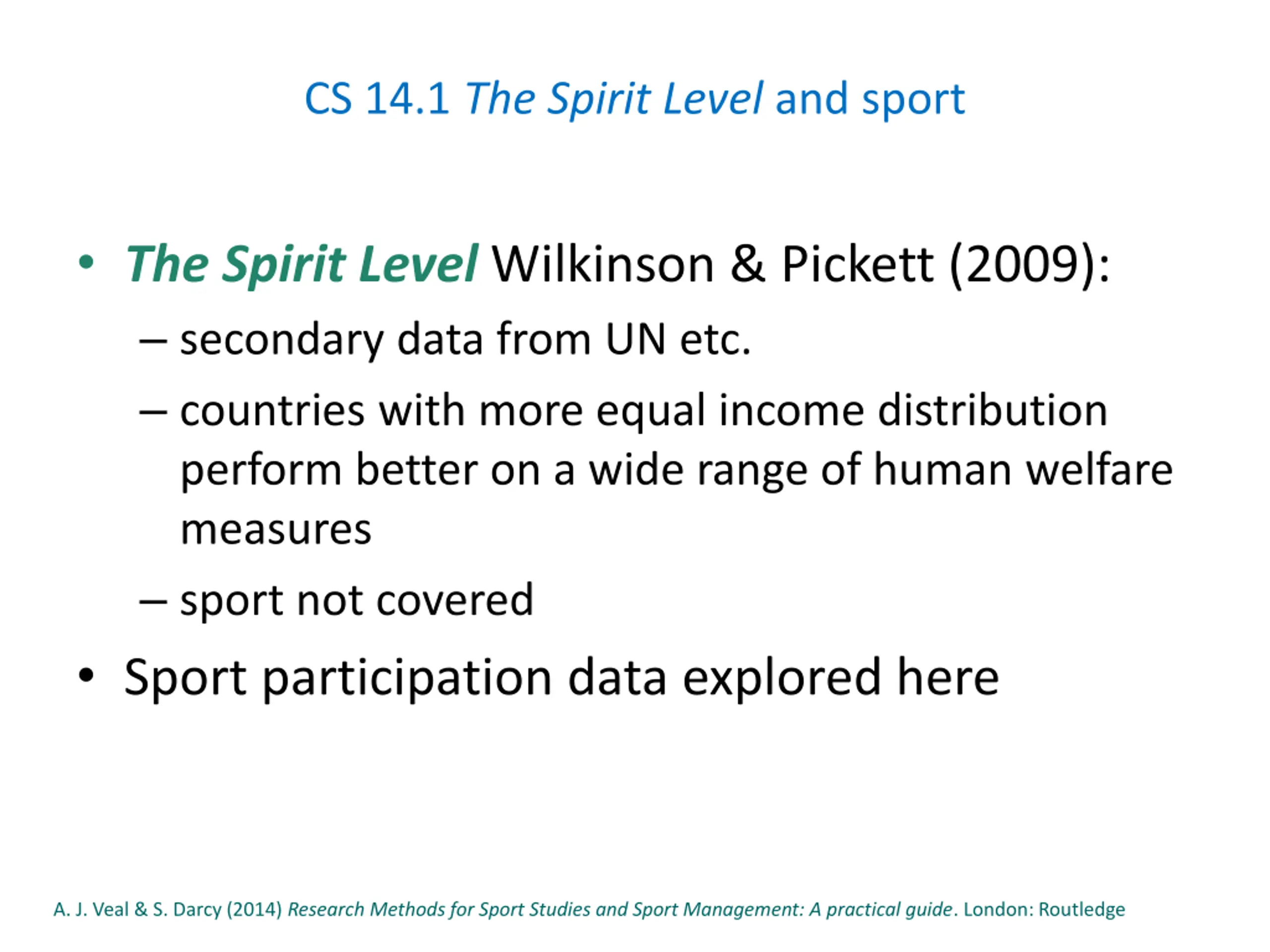 CS 14.1 The Spirit Level and sport

• The Spirit Level Wilkinson & Pickett (2009):
– secondary data from UN etc.
– countries with more equal income distribution perform better on a wide range of human welfare measures
– sport not covered
• Sport participation data explored here

A. J. Veal & S. Darcy (2014) Research Methods for Sport Studies and Sport Management: A practical guide. London: Routledge